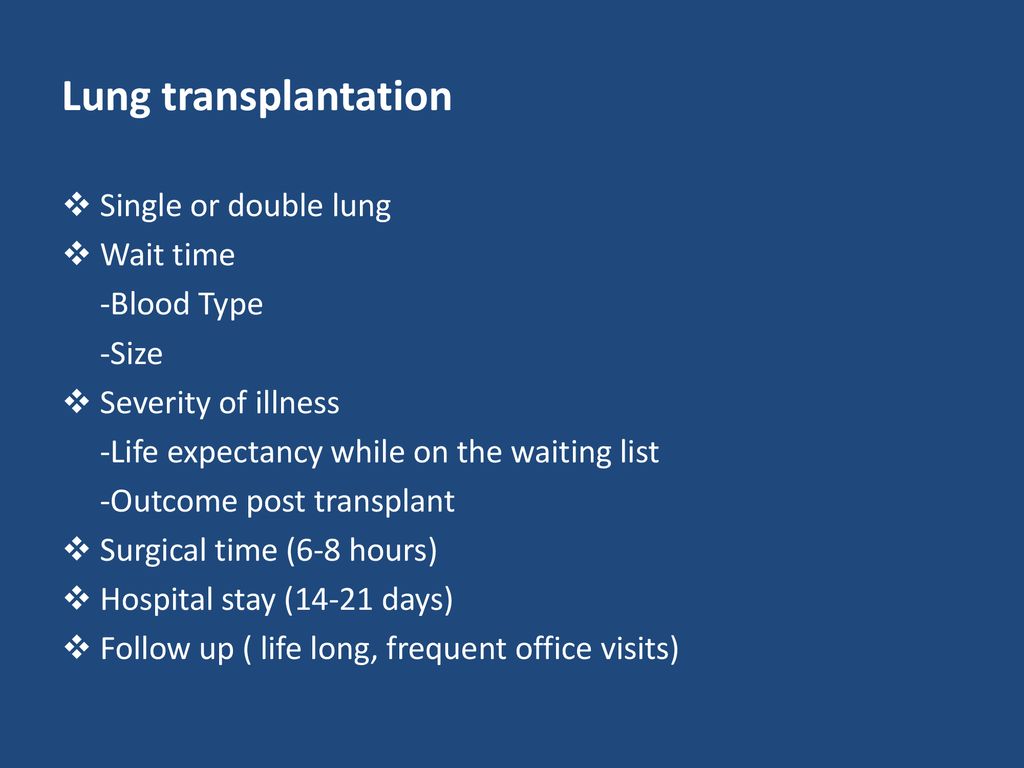 Lung transplantation

❖ Single or double lung
❖ Wait time
-Blood Type
-Size
❖ Severity of illness
-Life expectancy while on the waiting list
-Outcome post transplant
❖ Surgical time (6-8 hours)
❖ Hospital stay (14-21 days)
❖ Follow up ( life long, frequent office visits)